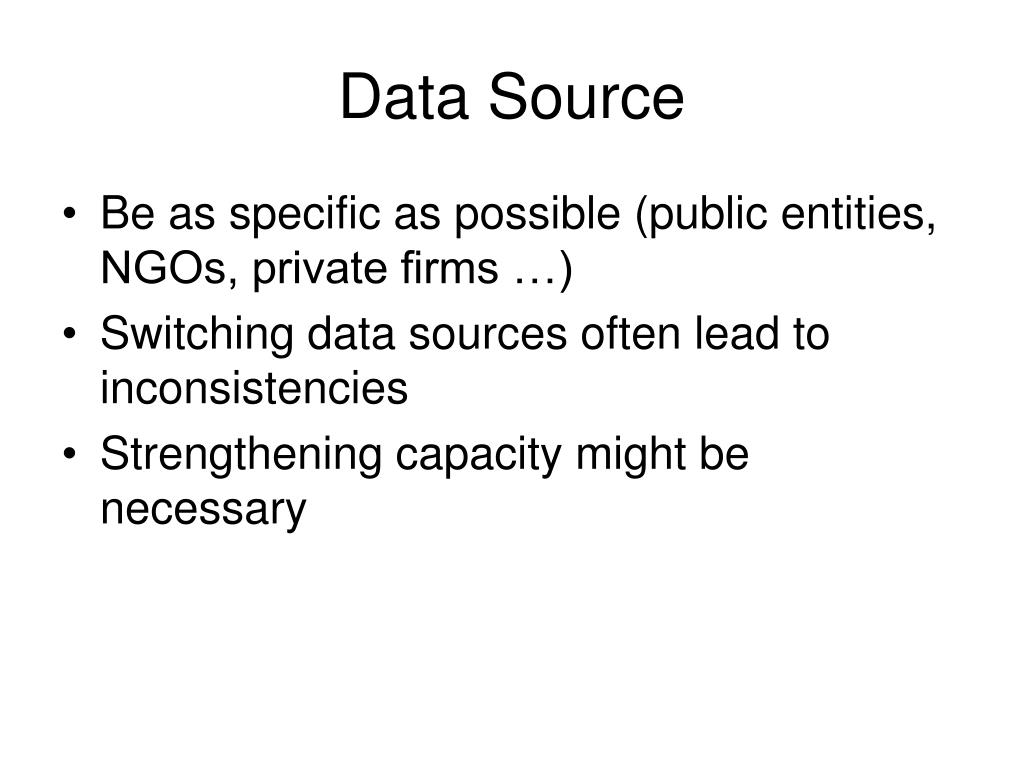 Data Source

• Be as specific as possible (public entities, NGOs, private firms …)
• Switching data sources often lead to inconsistencies
• Strengthening capacity might be necessary